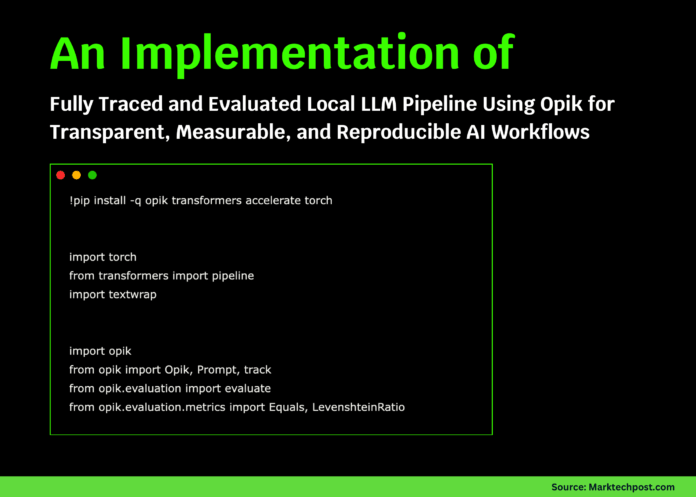 An Implementation of

Fully Traced and Evaluated Local LLM Pipeline Using Opik for Transparent, Measurable, and Reproducible AI Workflows

!pip install -q opik transformers accelerate torch

import torch
from transformers import pipeline
import textwrap

import opik
from opik import Opik, Prompt, track
from opik.evaluation import evaluate
from opik.evaluation.metrics import Equals, LevenshteinRatio

Source: Marktechpost.com